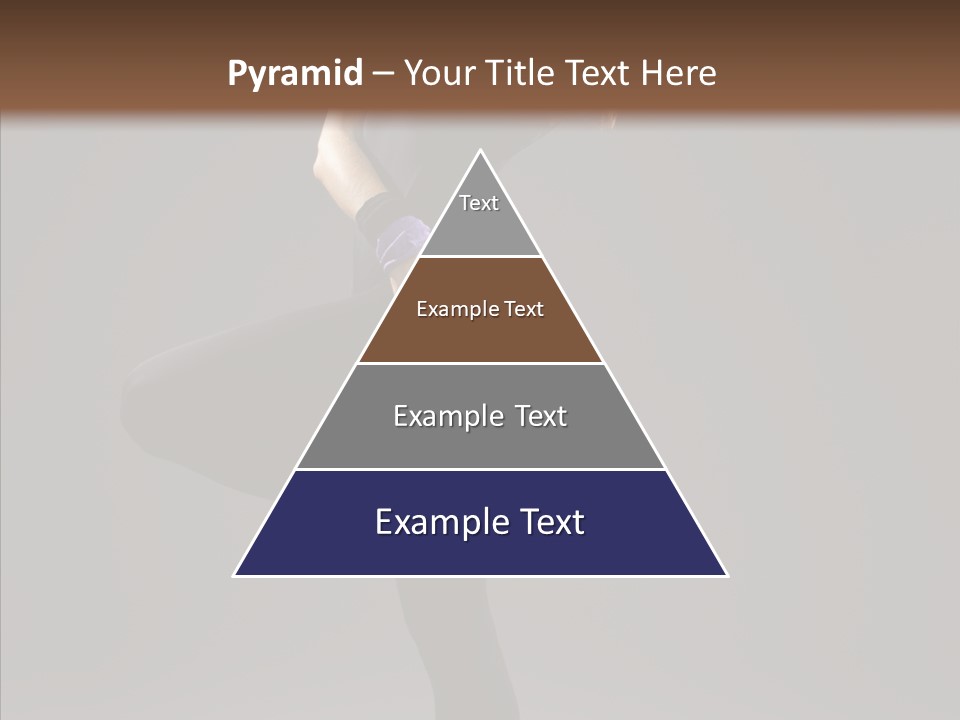 Pyramid – Your Title Text Here

Text

Example Text

Example Text

Example Text